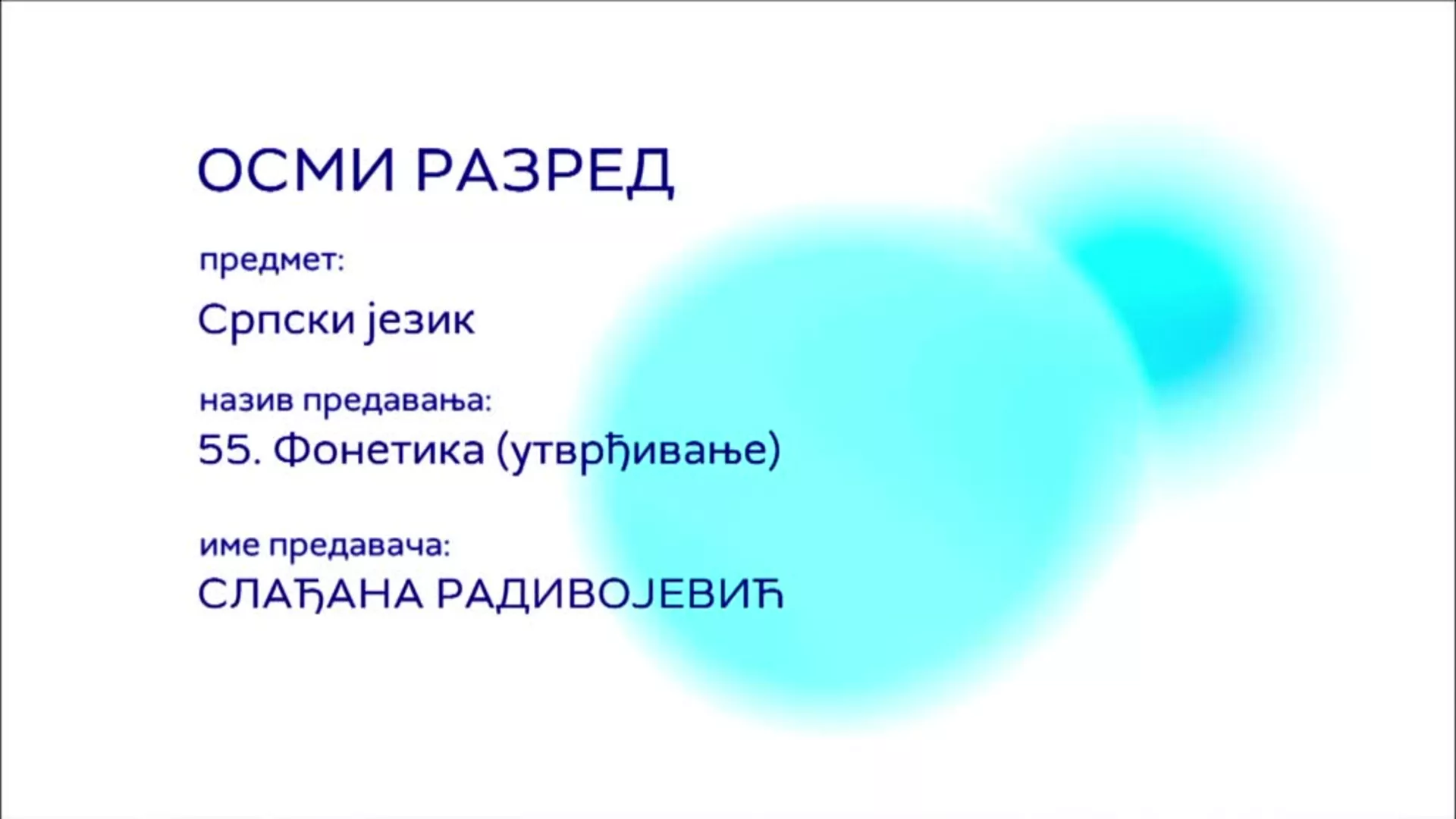 ОСМИ РАЗРЕД

предмет:

Српски језик

назив предавања:

55. Фонетика (утврђивање)

име предавача:

СЛАЂАНА РАДИВОЈЕВИЋ